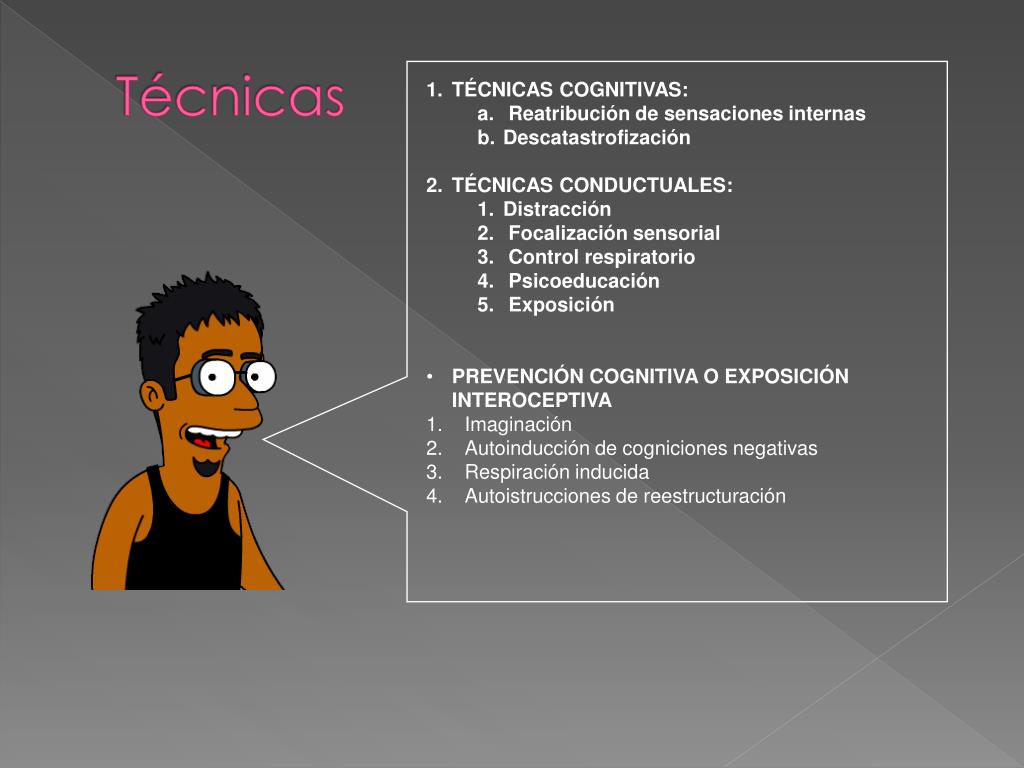 Técnicas

1. TÉCNICAS COGNITIVAS:
a. Reatribución de sensaciones internas
b. Descatastrofización

2. TÉCNICAS CONDUCTUALES:
1. Distracción
2. Focalización sensorial
3. Control respiratorio
4. Psicoeducación
5. Exposición

• PREVENCIÓN COGNITIVA O EXPOSICIÓN INTEROCEPTIVA
1. Imaginación
2. Autoinducción de cogniciones negativas
3. Respiración inducida
4. Autoistrucciones de reestructuración